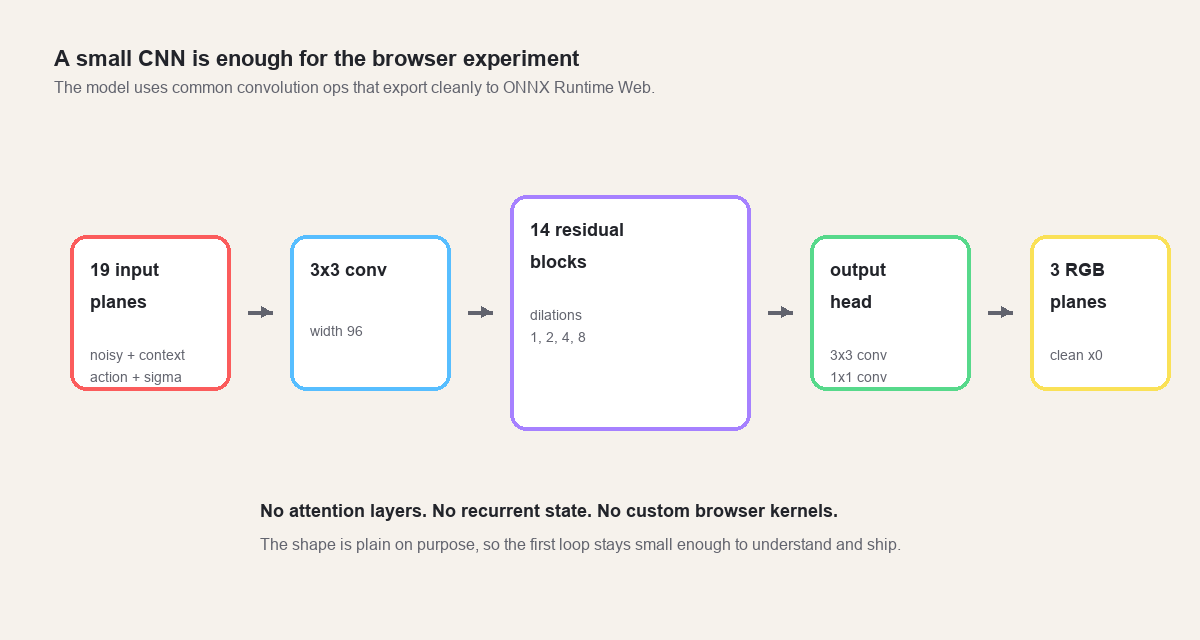 A small CNN is enough for the browser experiment
The model uses common convolution ops that export cleanly to ONNX Runtime Web.

19 input planes

noisy + context
action + sigma

3x3 conv

width 96

14 residual blocks

dilations
1, 2, 4, 8

output head

3x3 conv
1x1 conv

3 RGB planes

clean x0

No attention layers. No recurrent state. No custom browser kernels.

The shape is plain on purpose, so the first loop stays small enough to understand and ship.